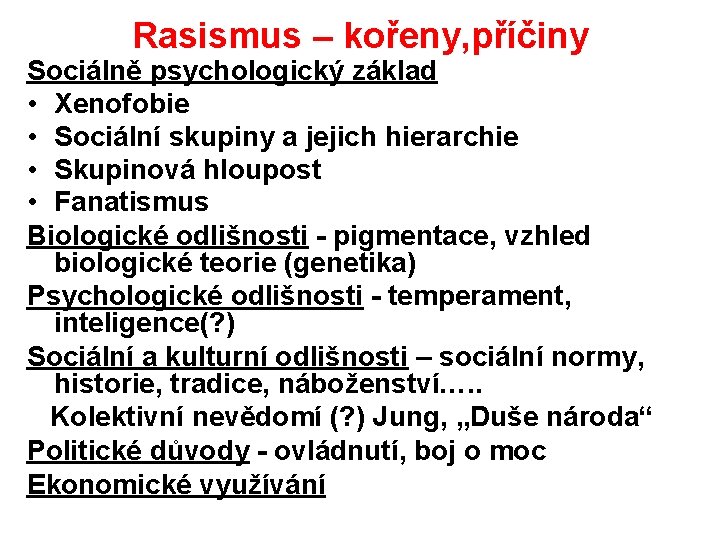 Rasismus – kořeny,příčiny

Sociálně psychologický základ

• Xenofobie
• Sociální skupiny a jejich hierarchie
• Skupinová hloupost
• Fanatismus

Biologické odlišnosti - pigmentace, vzhled biologické teorie (genetika)

Psychologické odlišnosti - temperament, inteligence(?)

Sociální a kulturní odlišnosti – sociální normy, historie, tradice, náboženství…..

Kolektivní nevědomí (?) Jung, „Duše národa“

Politické důvody - ovládnutí, boj o moc

Ekonomické využívání